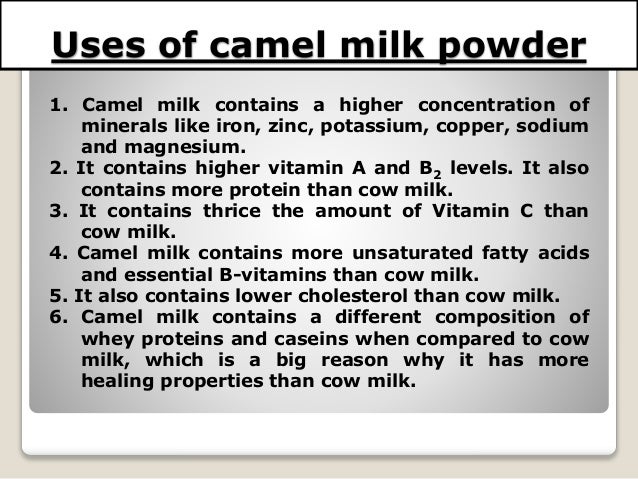 Uses of camel milk powder

1. Camel milk contains a higher concentration of minerals like iron, zinc, potassium, copper, sodium and magnesium.
2. It contains higher vitamin A and $B_2$ levels. It also contains more protein than cow milk.
3. It contains thrice the amount of Vitamin C than cow milk.
4. Camel milk contains more unsaturated fatty acids and essential B-vitamins than cow milk.
5. It also contains lower cholesterol than cow milk.
6. Camel milk contains a different composition of whey proteins and caseins when compared to cow milk, which is a big reason why it has more healing properties than cow milk.